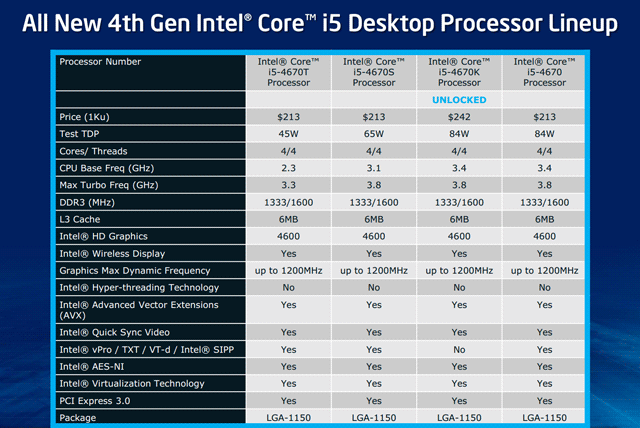 All New 4th Gen Intel® Core™ i5 Desktop Processor Lineup

| Processor Number | Intel® Core™ i5-4670T Processor | Intel® Core™ i5-4670S Processor | Intel® Core™ i5-4670K Processor | Intel® Core™ i5-4670 Processor |
|---|---|---|---|---|
| | | | UNLOCKED | |
| Price (1Ku) | $213 | $213 | $242 | $213 |
| Test TDP | 45W | 65W | 84W | 84W |
| Cores/ Threads | 4/4 | 4/4 | 4/4 | 4/4 |
| CPU Base Freq (GHz) | 2.3 | 3.1 | 3.4 | 3.4 |
| Max Turbo Freq (GHz) | 3.3 | 3.8 | 3.8 | 3.8 |
| DDR3 (MHz) | 1333/1600 | 1333/1600 | 1333/1600 | 1333/1600 |
| L3 Cache | 6MB | 6MB | 6MB | 6MB |
| Intel® HD Graphics | 4600 | 4600 | 4600 | 4600 |
| Intel® Wireless Display | Yes | Yes | Yes | Yes |
| Graphics Max Dynamic Frequency | up to 1200MHz | up to 1200MHz | up to 1200MHz | up to 1200MHz |
| Intel® Hyper-threading Technology | No | No | No | No |
| Intel® Advanced Vector Extensions (AVX) | Yes | Yes | Yes | Yes |
| Intel® Quick Sync Video | Yes | Yes | Yes | Yes |
| Intel® vPro / TXT / VT-d / Intel® SIPP | Yes | Yes | No | Yes |
| Intel® AES-NI | Yes | Yes | Yes | Yes |
| Intel® Virtualization Technology | Yes | Yes | Yes | Yes |
| PCI Express 3.0 | Yes | Yes | Yes | Yes |
| Package | LGA-1150 | LGA-1150 | LGA-1150 | LGA-1150 |